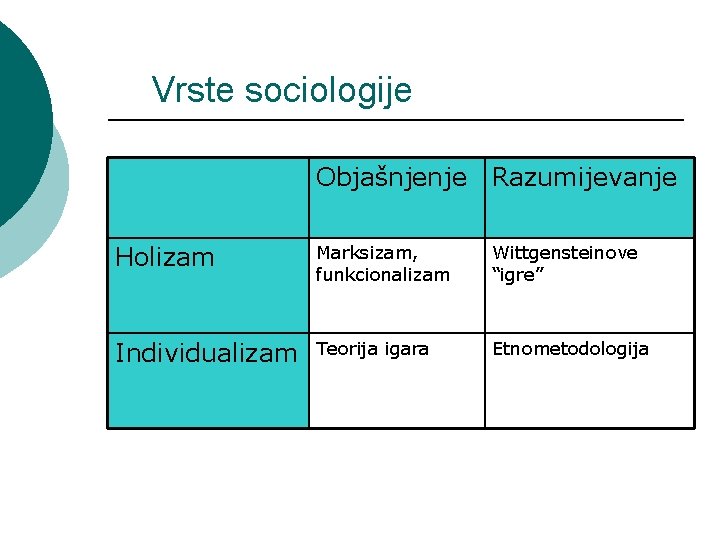 Vrste sociologije

| | Objašnjenje | Razumijevanje |
|---|---|---|
| Holizam | Marksizam, funkcionalizam | Wittgensteinove “igre” |
| Individualizam | Teorija igara | Etnometodologija |